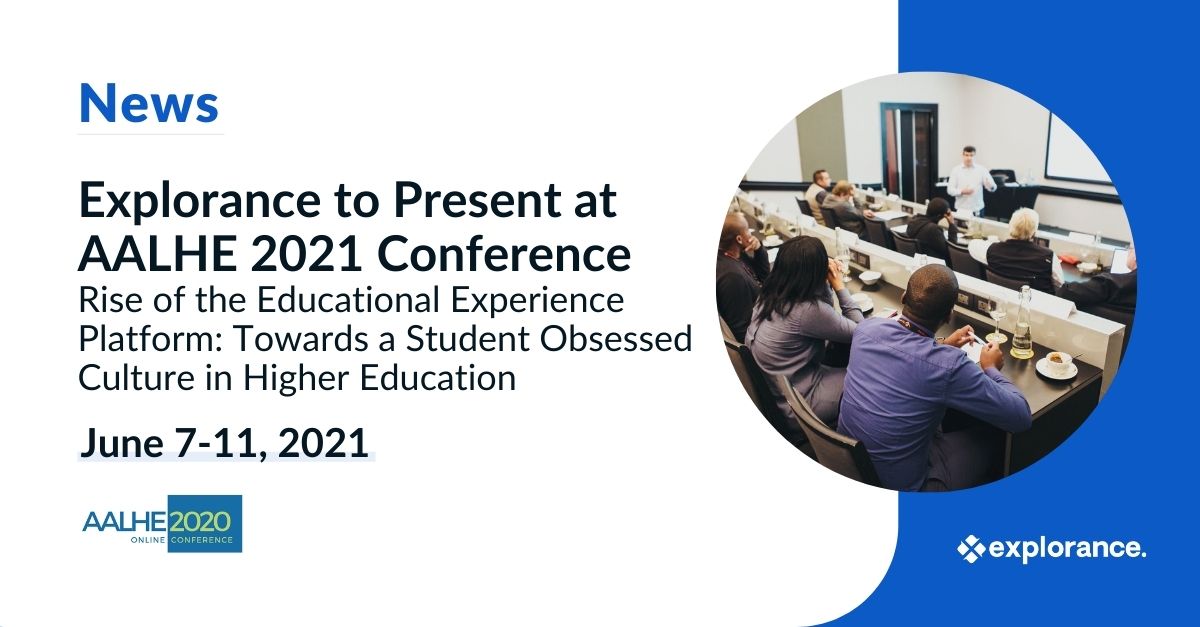 News

Explorance to Present at AALHE 2021 Conference

Rise of the Educational Experience Platform: Towards a Student Obsessed Culture in Higher Education

June 7-11, 2021

AALHE 2020 ONLINE CONFERENCE

explorance.